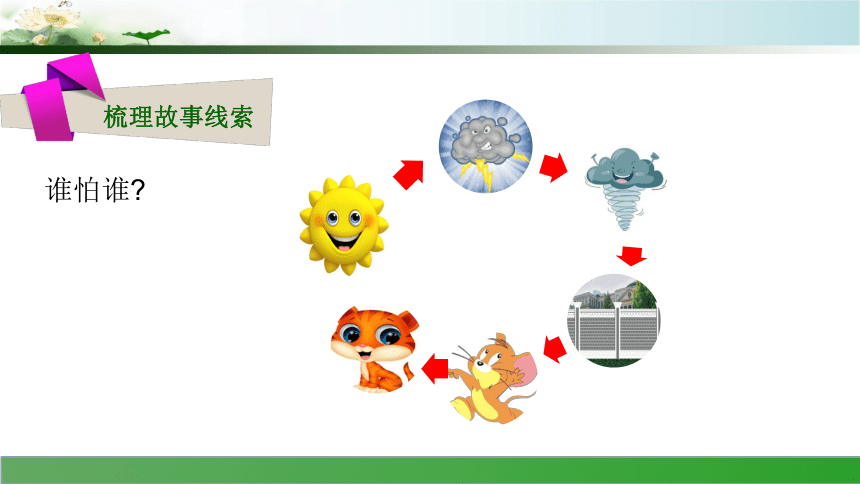 梳理故事线索

谁怕谁?